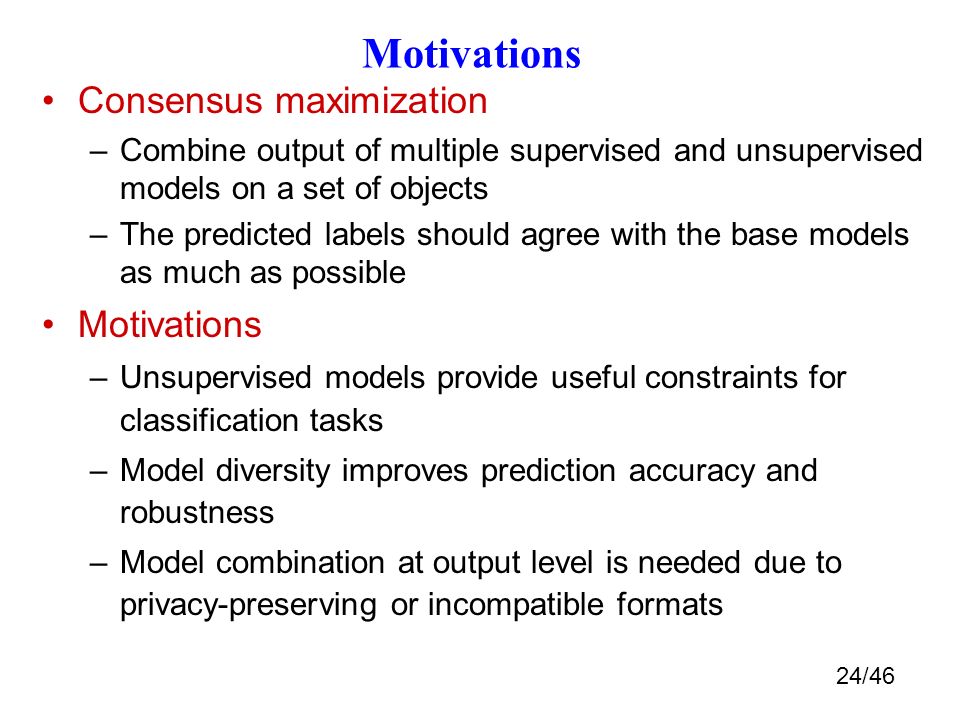 Motivations

• Consensus maximization
– Combine output of multiple supervised and unsupervised models on a set of objects
– The predicted labels should agree with the base models as much as possible

• Motivations
– Unsupervised models provide useful constraints for classification tasks
– Model diversity improves prediction accuracy and robustness
– Model combination at output level is needed due to privacy-preserving or incompatible formats

24/46